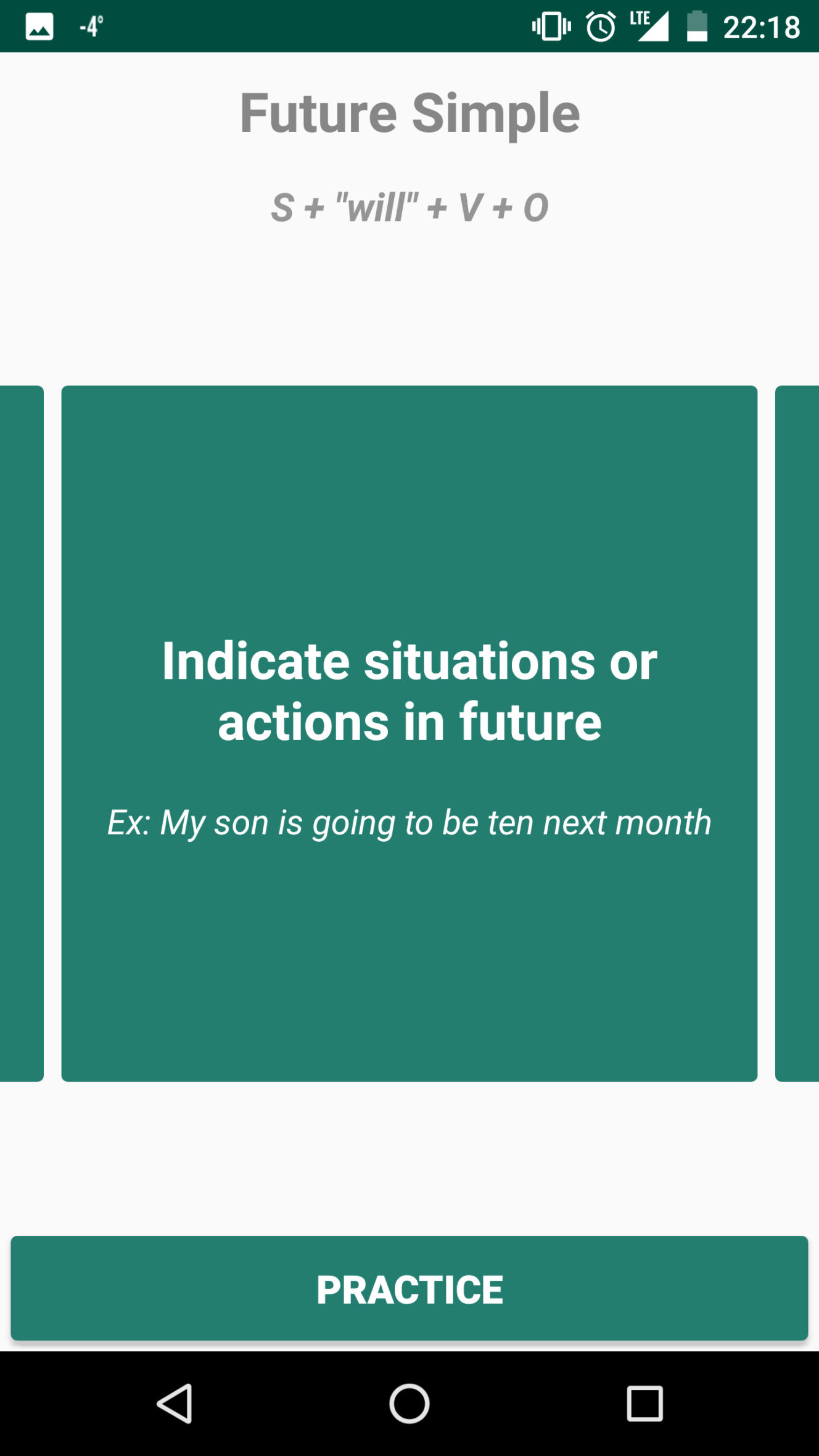 -4°

LTE

22:18

Future Simple

S + "will" + V + O

Indicate situations or actions in future

Ex: My son is going to be ten next month

PRACTICE